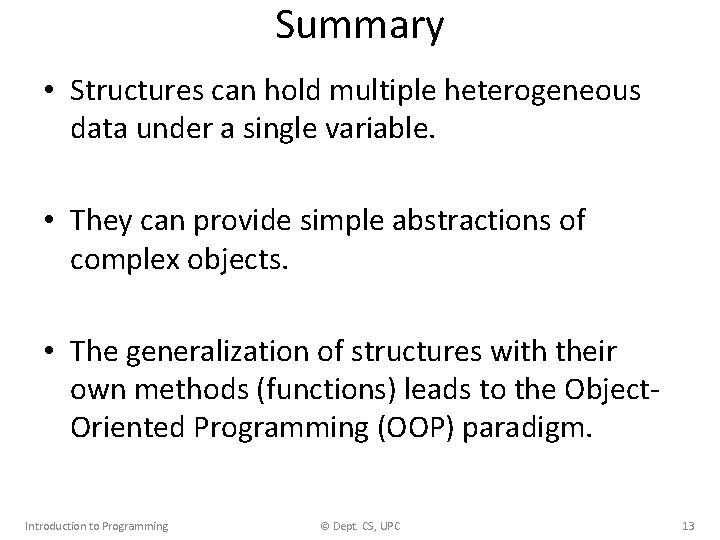 Summary

• Structures can hold multiple heterogeneous data under a single variable.

• They can provide simple abstractions of complex objects.

• The generalization of structures with their own methods (functions) leads to the Object-Oriented Programming (OOP) paradigm.

Introduction to Programming © Dept. CS, UPC 13